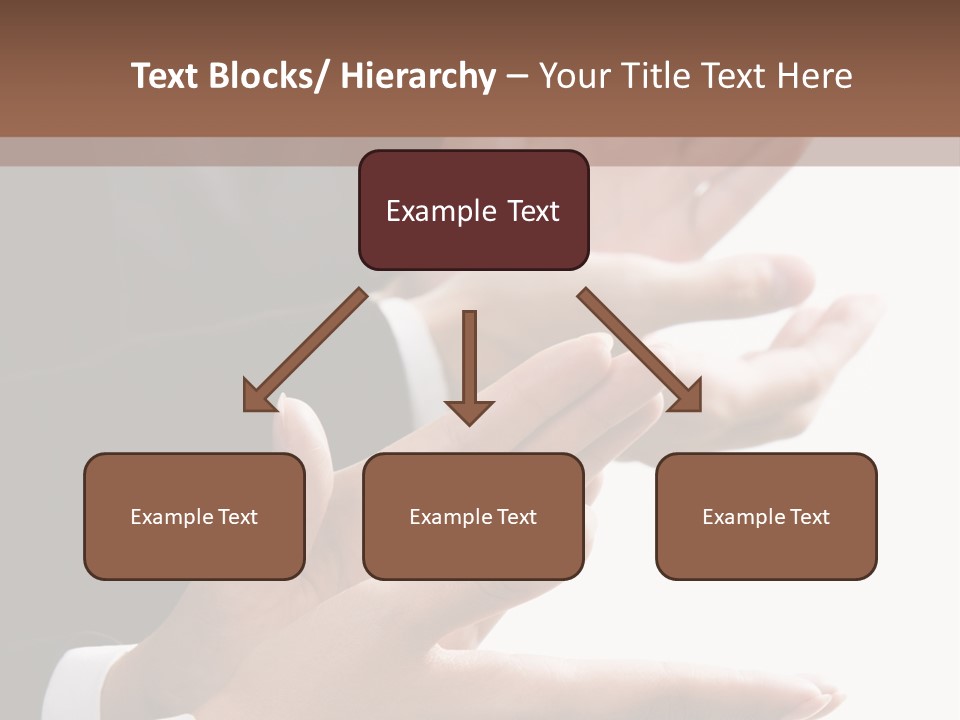 Text Blocks/ Hierarchy – Your Title Text Here

Example Text

Example Text

Example Text

Example Text